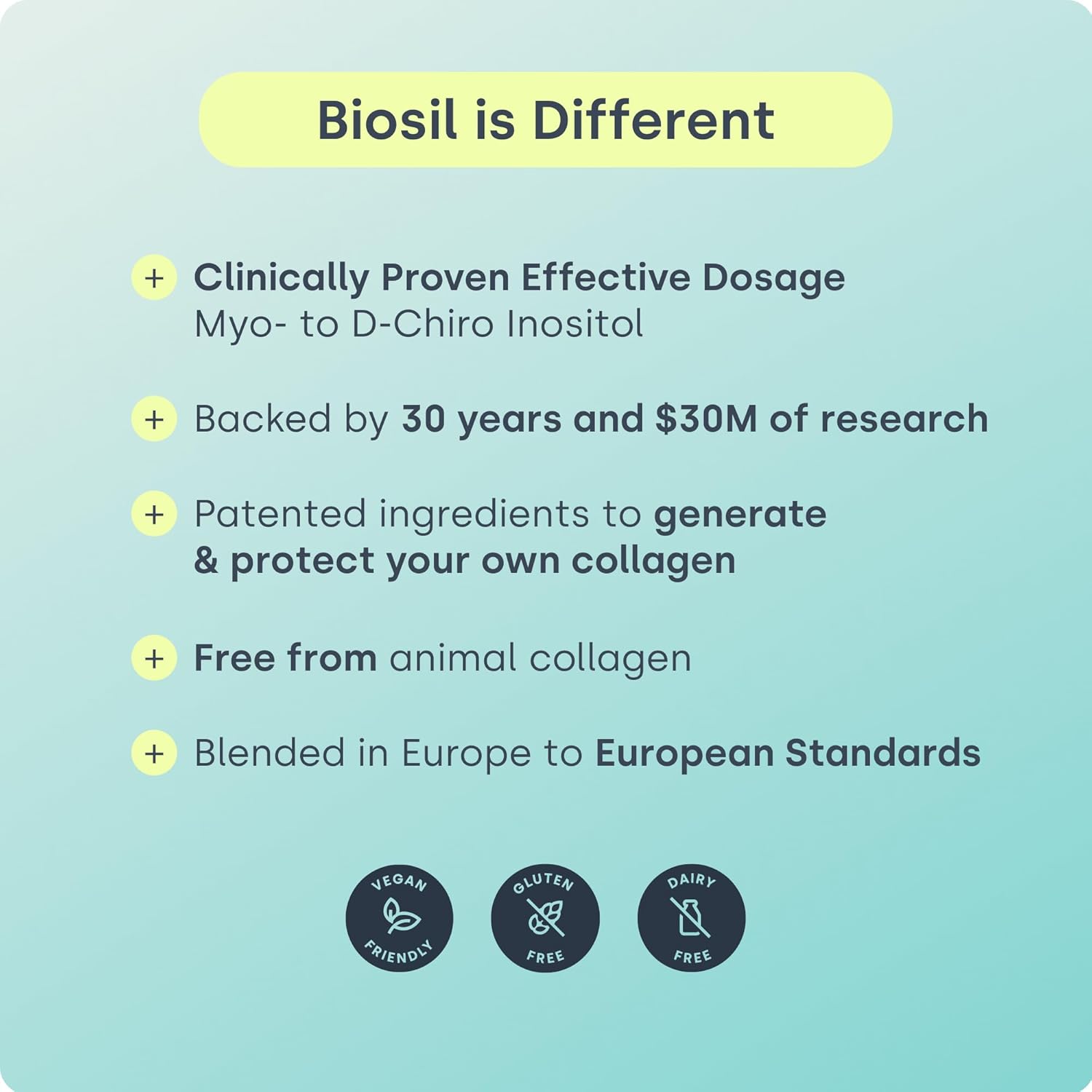 Biosil is Different

+ Clinically Proven Effective Dosage
Myo- to D-Chiro Inositol

+ Backed by 30 years and $30M of research

+ Patented ingredients to generate & protect your own collagen

+ Free from animal collagen

+ Blended in Europe to European Standards

VEGAN FRIENDLY

GLUTEN FREE

DAIRY FREE